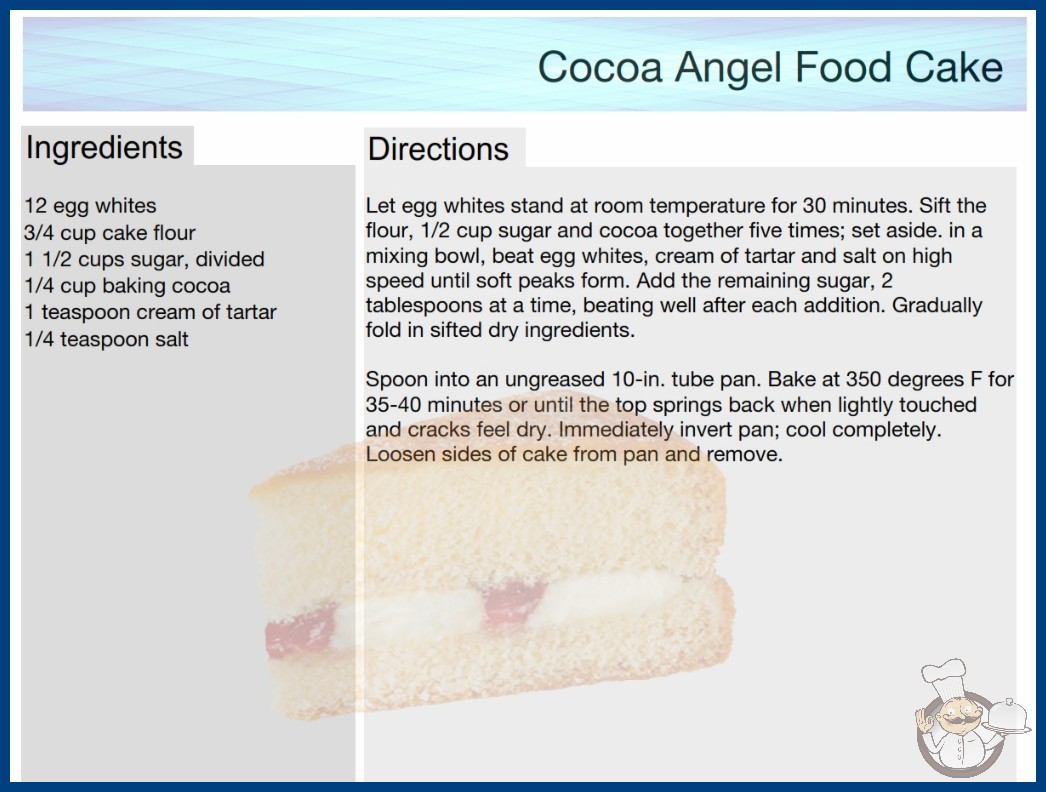 Cocoa Angel Food Cake

Ingredients

12 egg whites
3/4 cup cake flour
1 1/2 cups sugar, divided
1/4 cup baking cocoa
1 teaspoon cream of tartar
1/4 teaspoon salt

Directions

Let egg whites stand at room temperature for 30 minutes. Sift the flour, 1/2 cup sugar and cocoa together five times; set aside. in a mixing bowl, beat egg whites, cream of tartar and salt on high speed until soft peaks form. Add the remaining sugar, 2 tablespoons at a time, beating well after each addition. Gradually fold in sifted dry ingredients.

Spoon into an ungreased 10-in. tube pan. Bake at 350 degrees F for 35-40 minutes or until the top springs back when lightly touched and cracks feel dry. Immediately invert pan; cool completely. Loosen sides of cake from pan and remove.